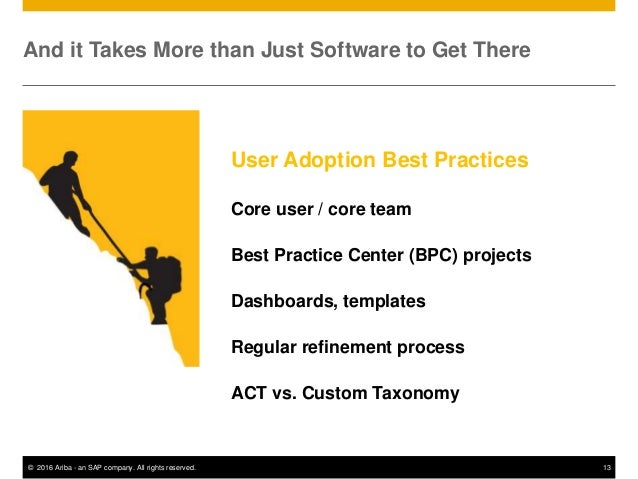 And it Takes More than Just Software to Get There

User Adoption Best Practices

Core user / core team

Best Practice Center (BPC) projects

Dashboards, templates

Regular refinement process

ACT vs. Custom Taxonomy

© 2016 Ariba - an SAP company. All rights reserved.

13